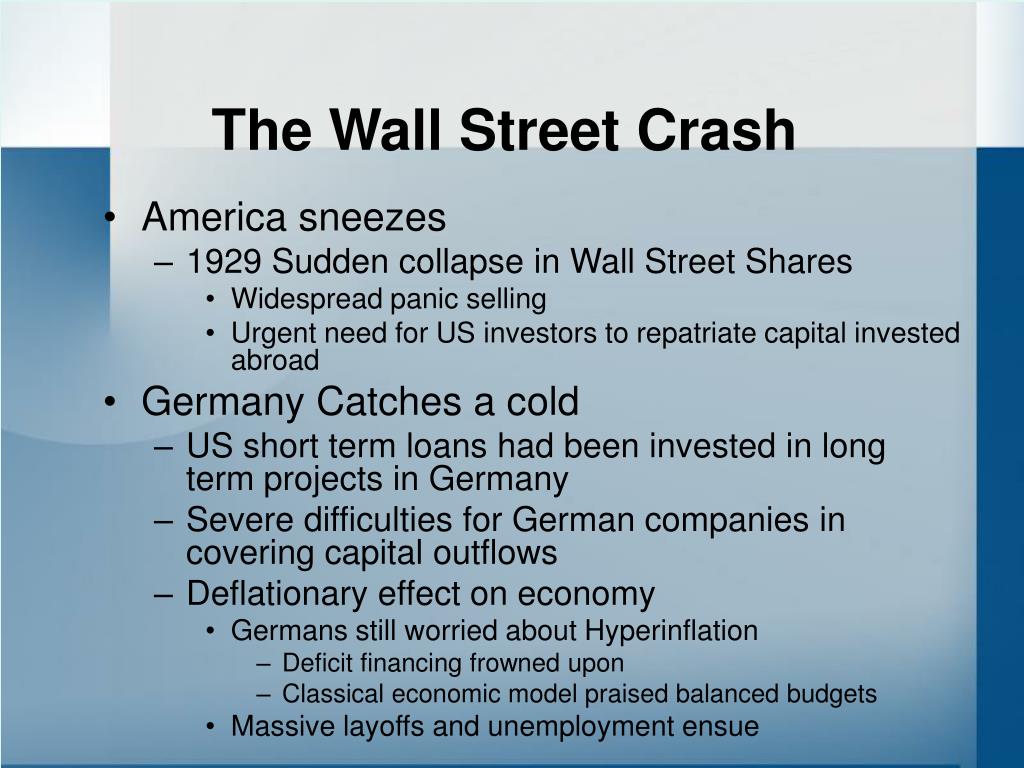 The Wall Street Crash

• America sneezes
– 1929 Sudden collapse in Wall Street Shares
• Widespread panic selling
• Urgent need for US investors to repatriate capital invested abroad
• Germany Catches a cold
– US short term loans had been invested in long term projects in Germany
– Severe difficulties for German companies in covering capital outflows
– Deflationary effect on economy
• Germans still worried about Hyperinflation
– Deficit financing frowned upon
– Classical economic model praised balanced budgets
• Massive layoffs and unemployment ensue